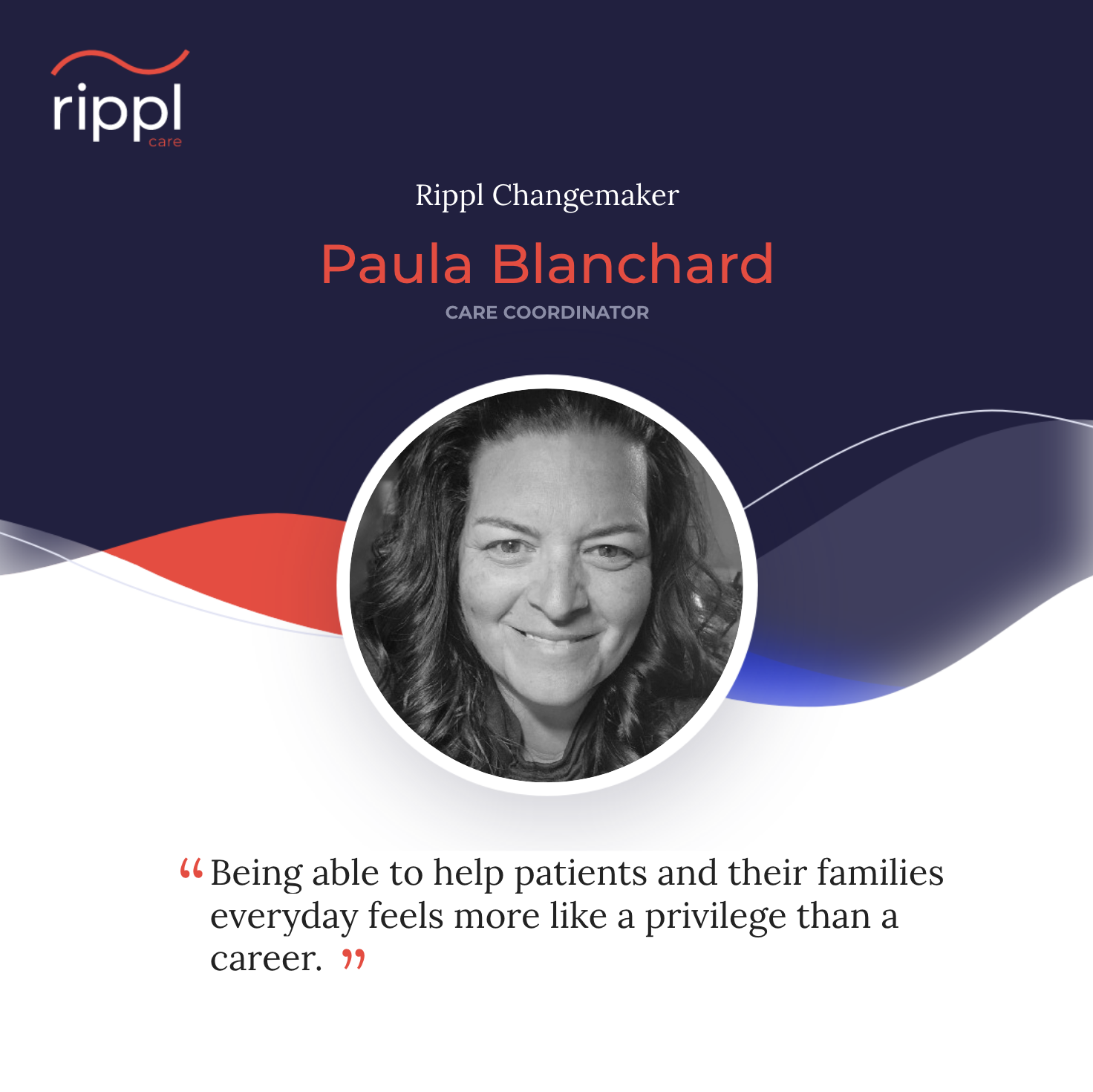 rippl
care

Rippl Changemaker

Paula Blanchard

CARE COORDINATOR

“Being able to help patients and their families everyday feels more like a privilege than a career. ”